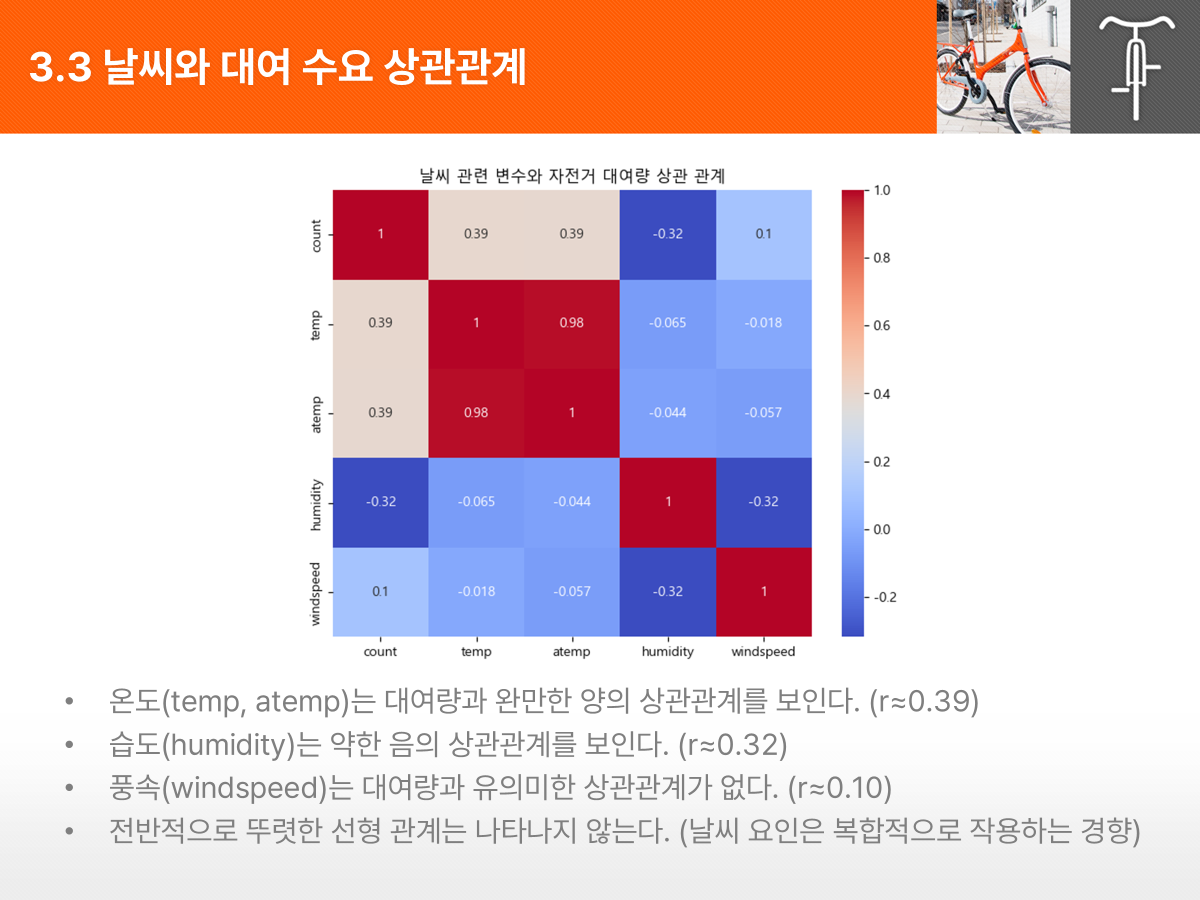 3.3 날씨와 대여 수요 상관관계

날씨 관련 변수와 자전거 대여량 상관 관계

|  | count | temp | atemp | humidity | windspeed |
|---|---|---|---|---|---|
| count | 1 | 0.39 | 0.39 | -0.32 | 0.1 |
| temp | 0.39 | 1 | 0.98 | -0.065 | -0.018 |
| atemp | 0.39 | 0.98 | 1 | -0.044 | -0.057 |
| humidity | -0.32 | -0.065 | -0.044 | 1 | -0.32 |
| windspeed | 0.1 | -0.018 | -0.057 | -0.32 | 1 |

1.0
0.8
0.6
0.4
0.2
0.0
-0.2

• 온도(temp, atemp)는 대여량과 완만한 양의 상관관계를 보인다. (r≈0.39)
• 습도(humidity)는 약한 음의 상관관계를 보인다. (r≈0.32)
• 풍속(windspeed)는 대여량과 유의미한 상관관계가 없다. (r≈0.10)
• 전반적으로 뚜렷한 선형 관계는 나타나지 않는다. (날씨 요인은 복합적으로 작용하는 경향)